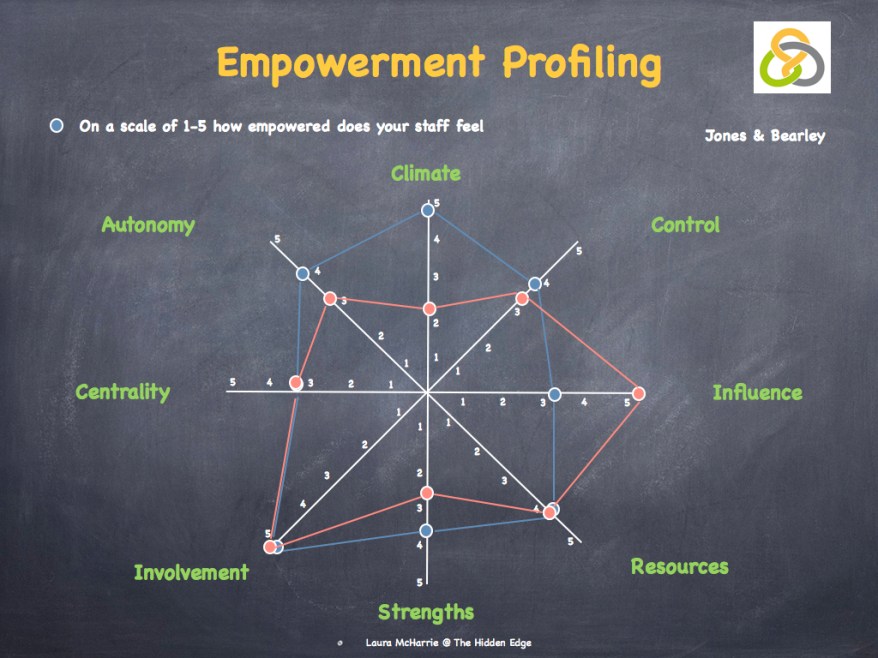 Empowerment Profiling

On a scale of 1-5 how empowered does your staff feel

Jones & Bearley

Climate

Autonomy

Control

Centrality

Influence

Involvement

Resources

Strengths

5
4
3
2
1

5
4
3
2
1

5
4
3
2
1

5 4 3 2 1

1 2 3 4 5

1
2
3
4
5

1
2
3
4
5

1
2
3
4
5

Laura McHarrie @ The Hidden Edge